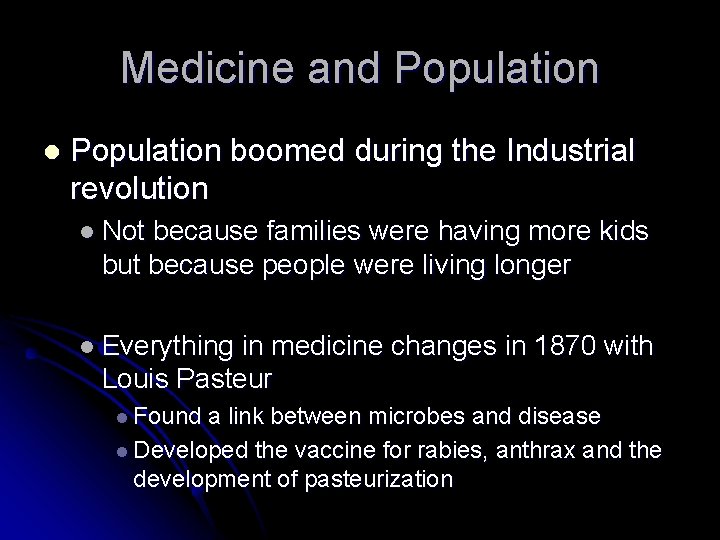 Medicine and Population

- Population boomed during the Industrial revolution
  - Not because families were having more kids but because people were living longer

  - Everything in medicine changes in 1870 with Louis Pasteur
    - Found a link between microbes and disease
    - Developed the vaccine for rabies, anthrax and the development of pasteurization